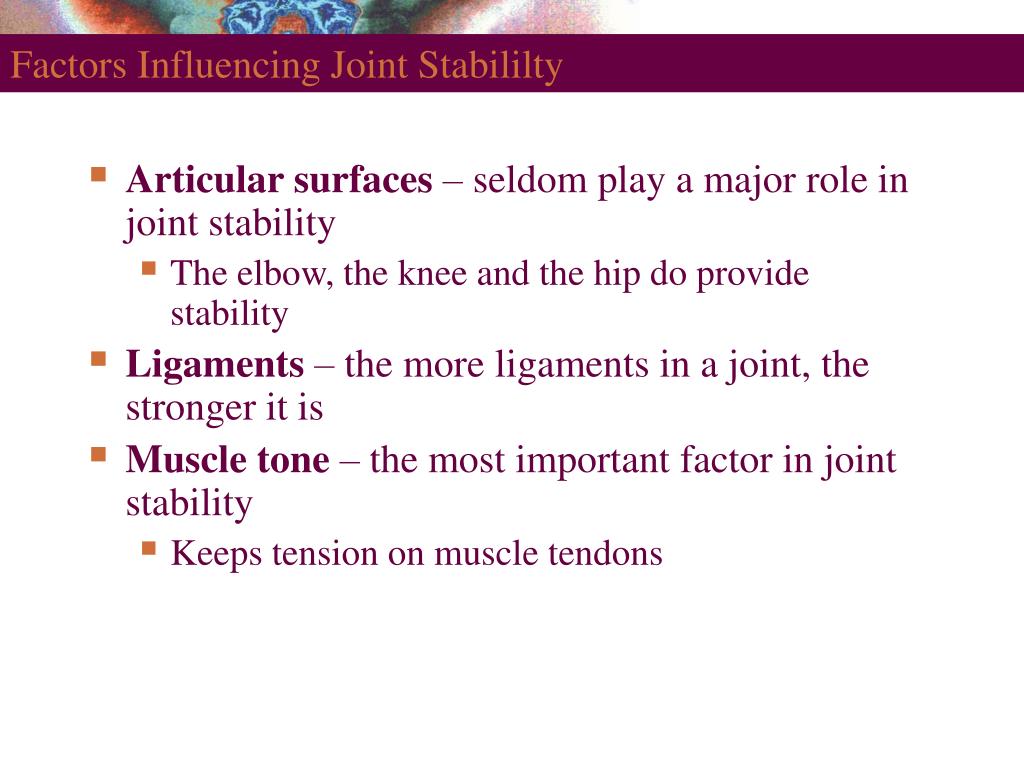 Factors Influencing Joint Stabililty

Articular surfaces – seldom play a major role in joint stability

The elbow, the knee and the hip do provide stability

Ligaments – the more ligaments in a joint, the stronger it is

Muscle tone – the most important factor in joint stability

Keeps tension on muscle tendons